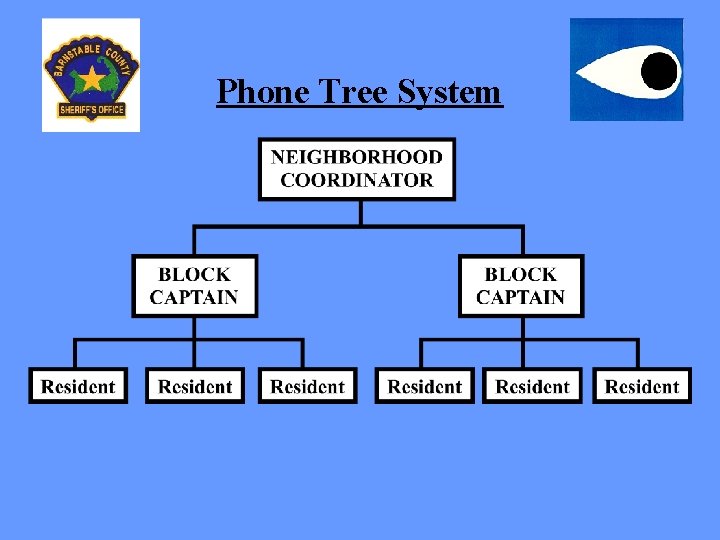 BARNSTABLE COUNTY
SHERIFF'S OFFICE

Phone Tree System

NEIGHBORHOOD COORDINATOR

BLOCK CAPTAIN

BLOCK CAPTAIN

Resident

Resident

Resident

Resident

Resident

Resident